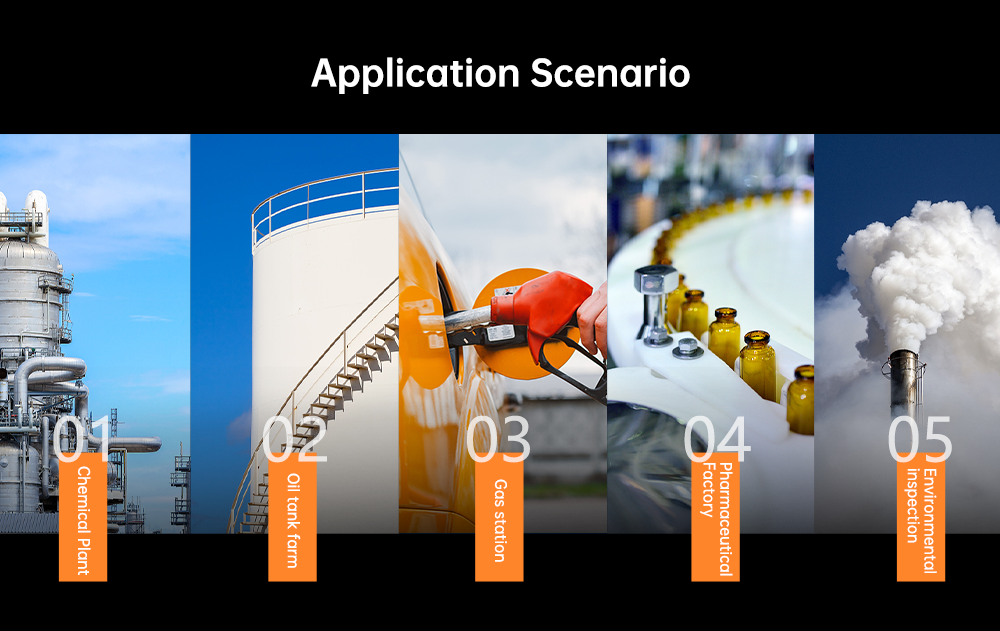 Application Scenario

01
Chemical Plant

02
Oil tank farm

03
Gas station

04
Pharmaceutical Factory

05
Environmental Inspection